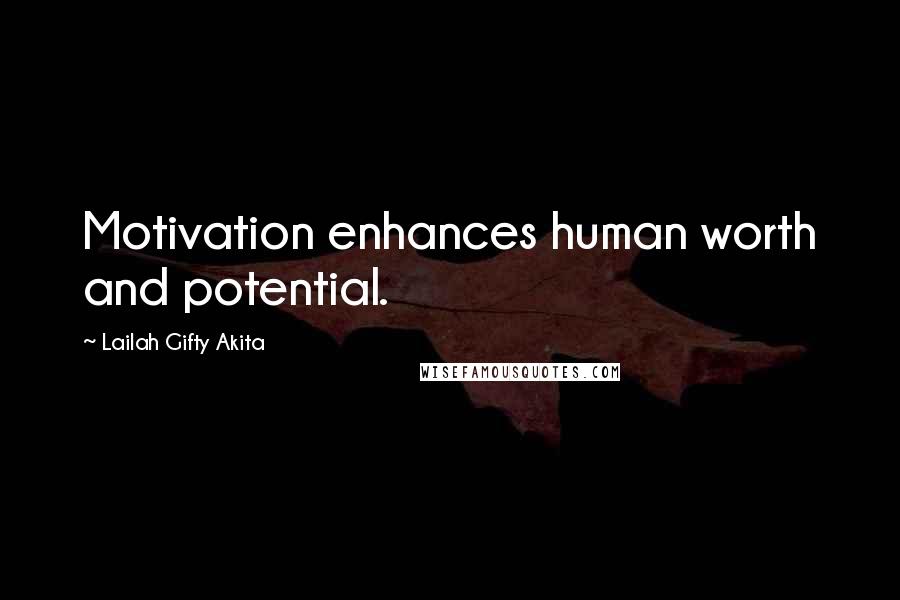 Motivation enhances human worth and potential.

~ Lailah Gifty Akita

WISEFAMOUSQUOTES.COM